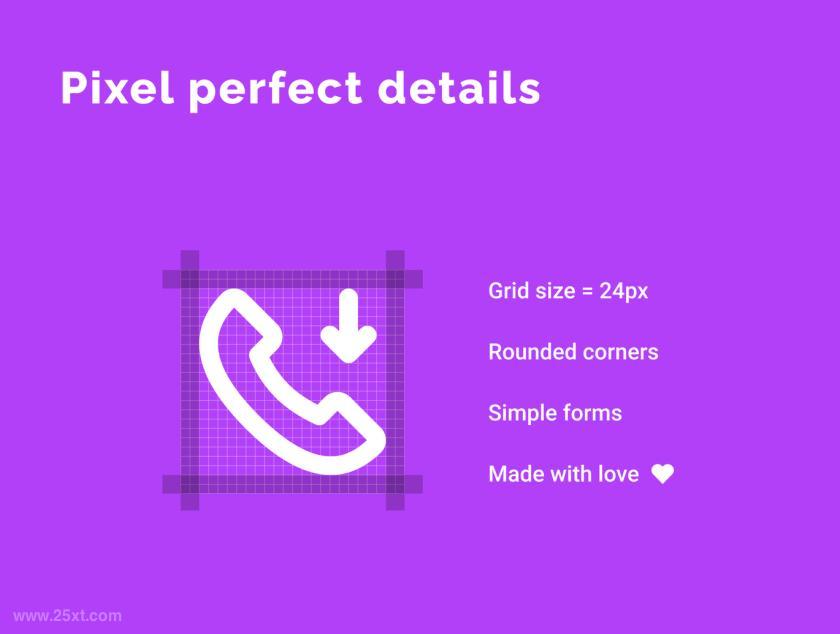 Pixel perfect details

Grid size = 24px

Rounded corners

Simple forms

Made with love

www.25xt.com